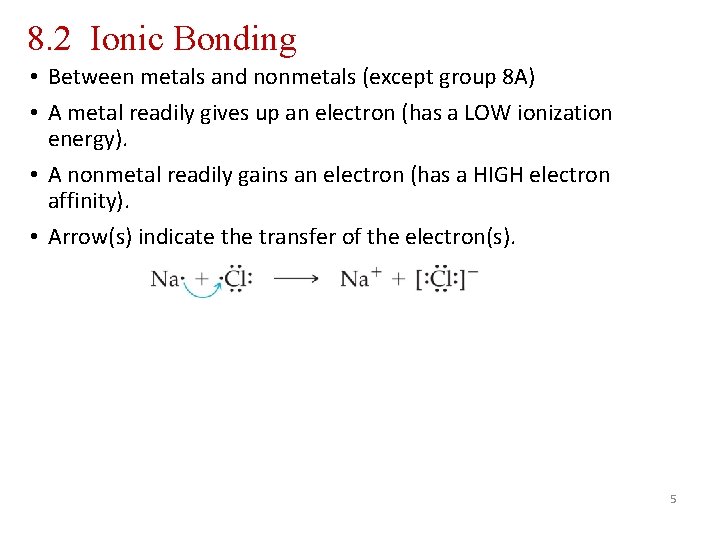 8.2 Ionic Bonding

• Between metals and nonmetals (except group 8A)

• A metal readily gives up an electron (has a LOW ionization energy).

• A nonmetal readily gains an electron (has a HIGH electron affinity).

• Arrow(s) indicate the transfer of the electron(s).

$Na\cdot + \cdot\ddot{\underset{\cdot\cdot}{Cl}}: \longrightarrow Na^{+} + [:\ddot{\underset{\cdot\cdot}{Cl}}:]^{-}$

5